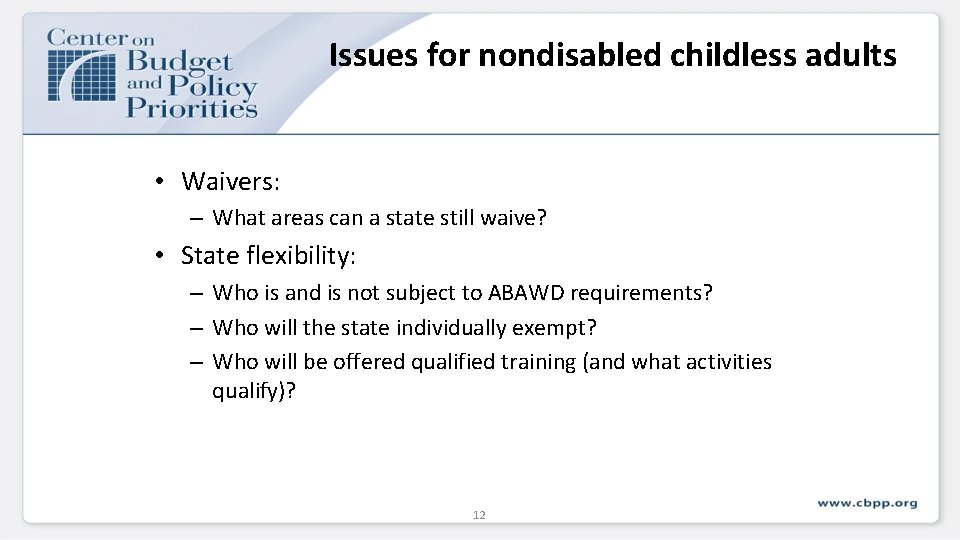 Center on Budget and Policy Priorities

Issues for nondisabled childless adults

• Waivers:
– What areas can a state still waive?

• State flexibility:
– Who is and is not subject to ABAWD requirements?
– Who will the state individually exempt?
– Who will be offered qualified training (and what activities qualify)?

12

www.cbpp.org